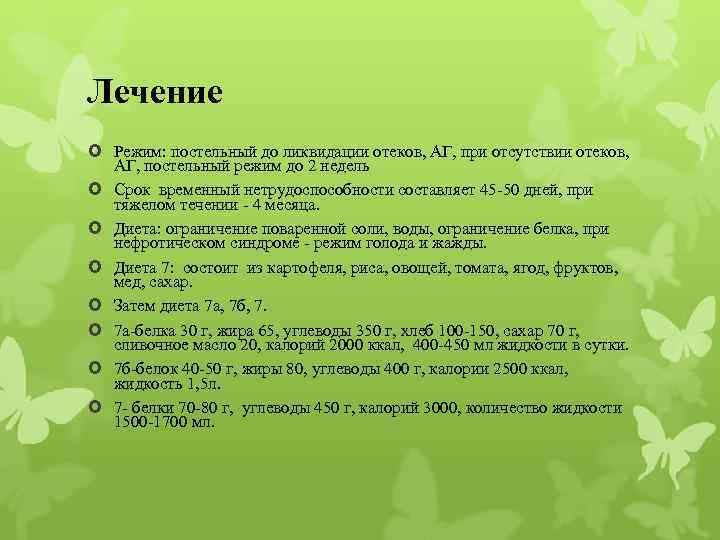 Лечение

Режим: постельный до ликвидации отеков, АГ, при отсутствии отеков, АГ, постельный режим до 2 недель

Срок временный нетрудоспособности составляет 45-50 дней, при тяжелом течении - 4 месяца.

Диета: ограничение поваренной соли, воды, ограничение белка, при нефротическом синдроме - режим голода и жажды.

Диета 7: состоит из картофеля, риса, овощей, томата, ягод, фруктов, мед, сахар.

Затем диета 7а, 7б, 7.

7а-белка 30 г, жира 65, углеводы 350 г, хлеб 100-150, сахар 70 г, сливочное масло 20, калорий 2000 ккал, 400-450 мл жидкости в сутки.

7б-белок 40-50 г, жиры 80, углеводы 400 г, калории 2500 ккал, жидкость 1,5л.

7- белки 70-80 г, углеводы 450 г, калорий 3000, количество жидкости 1500-1700 мл.